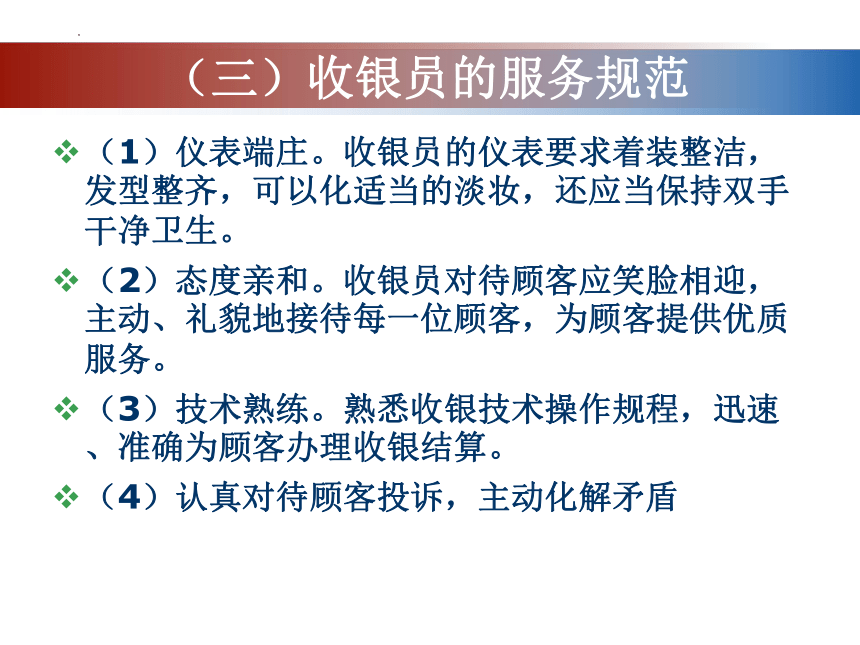 （三）收银员的服务规范

❖（1）仪表端庄。收银员的仪表要求着装整洁，发型整齐，可以化适当的淡妆，还应当保持双手干净卫生。

❖（2）态度亲和。收银员对待顾客应笑脸相迎，主动、礼貌地接待每一位顾客，为顾客提供优质服务。

❖（3）技术熟练。熟悉收银技术操作规程，迅速、准确为顾客办理收银结算。

❖（4）认真对待顾客投诉，主动化解矛盾